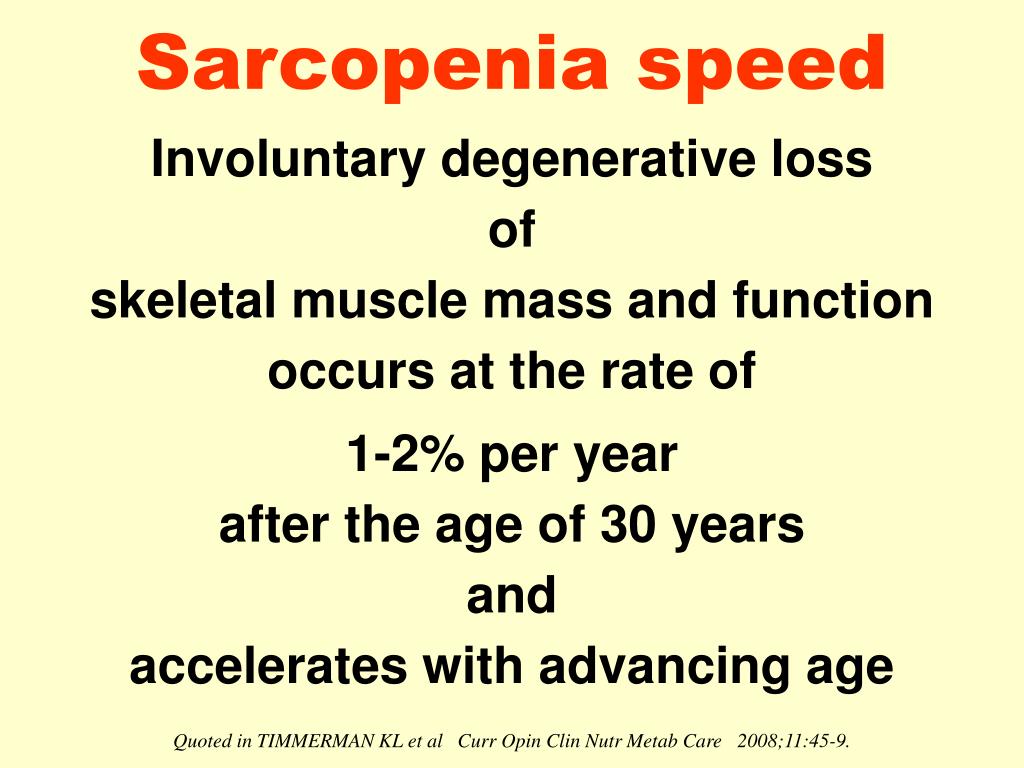 Sarcopenia speed

Involuntary degenerative loss
of
skeletal muscle mass and function
occurs at the rate of

1-2% per year
after the age of 30 years
and
accelerates with advancing age

Quoted in TIMMERMAN KL et al Curr Opin Clin Nutr Metab Care 2008;11:45-9.